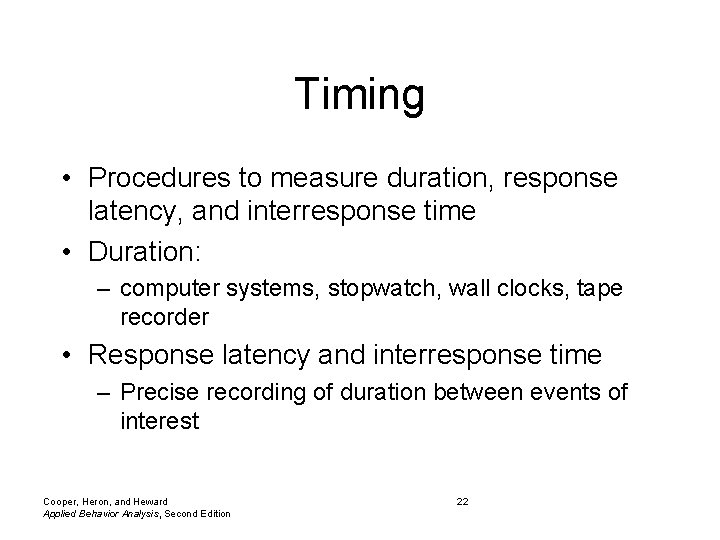 Timing

• Procedures to measure duration, response latency, and interresponse time

• Duration:

– computer systems, stopwatch, wall clocks, tape recorder

• Response latency and interresponse time

– Precise recording of duration between events of interest

Cooper, Heron, and Heward
Applied Behavior Analysis, Second Edition

22